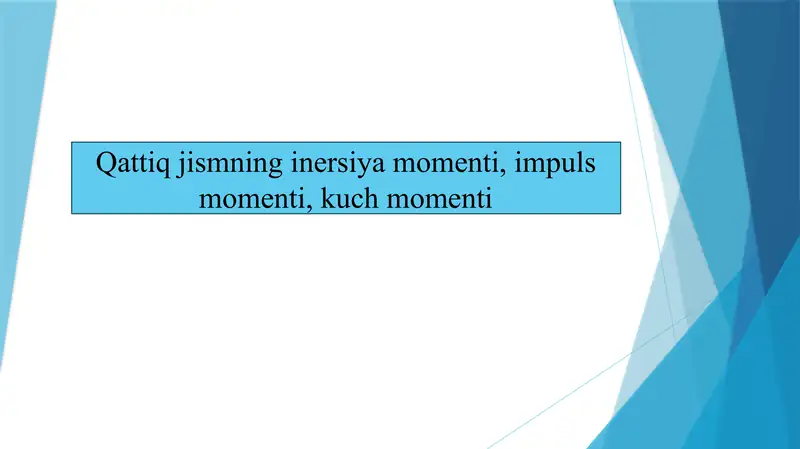 Qattiq jismning inersiya momenti, impuls momenti, kuch momenti